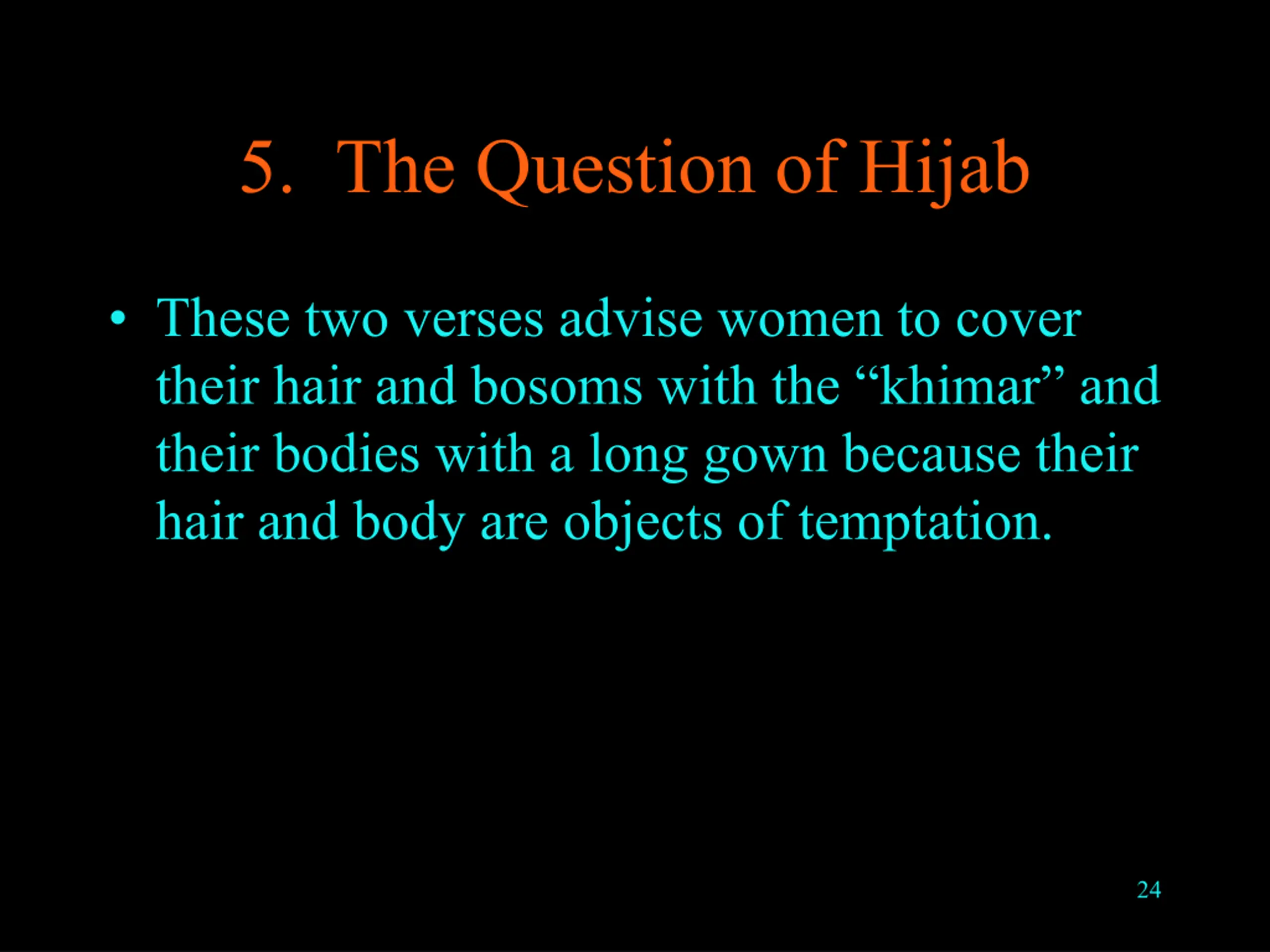 5. The Question of Hijab

• These two verses advise women to cover their hair and bosoms with the “khimar” and their bodies with a long gown because their hair and body are objects of temptation.

24